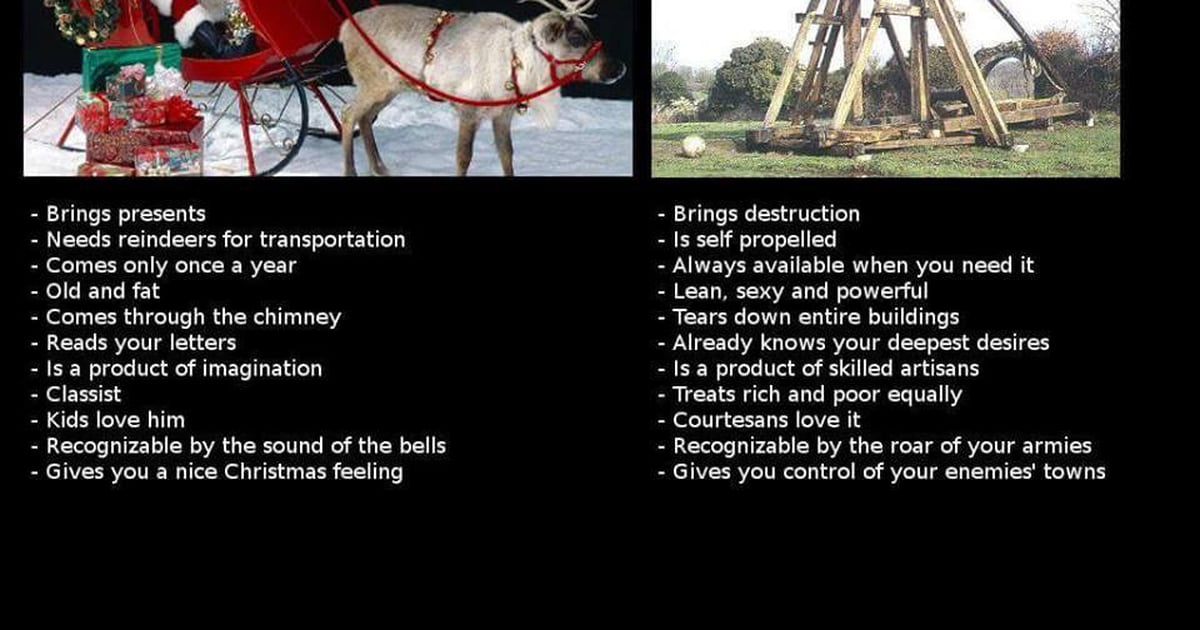 - Brings presents
- Needs reindeers for transportation
- Comes only once a year
- Old and fat
- Comes through the chimney
- Reads your letters
- Is a product of imagination
- Classist
- Kids love him
- Recognizable by the sound of the bells
- Gives you a nice Christmas feeling

- Brings destruction
- Is self propelled
- Always available when you need it
- Lean, sexy and powerful
- Tears down entire buildings
- Already knows your deepest desires
- Is a product of skilled artisans
- Treats rich and poor equally
- Courtesans love it
- Recognizable by the roar of your armies
- Gives you control of your enemies' towns